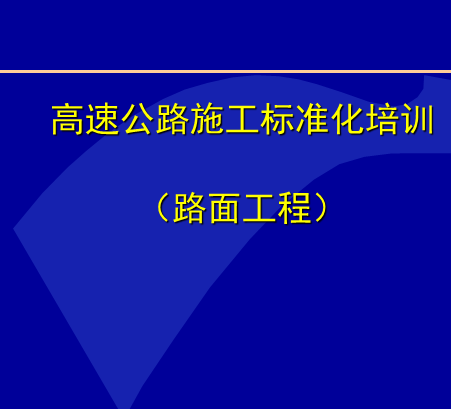 高速公路施工标准化培训

（路面工程）